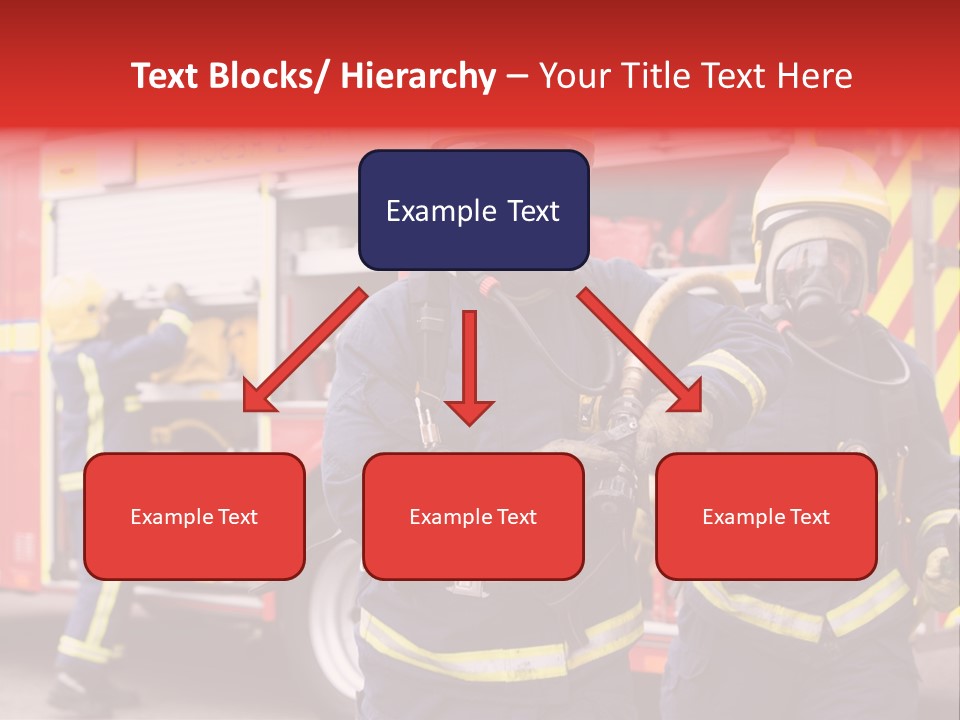 Text Blocks/ Hierarchy – Your Title Text Here

Example Text

Example Text

Example Text

Example Text